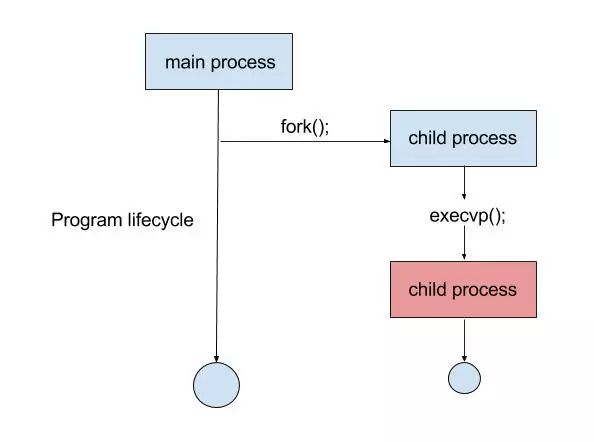 main process

fork();

child process

Program lifecycle

execvp();

child process